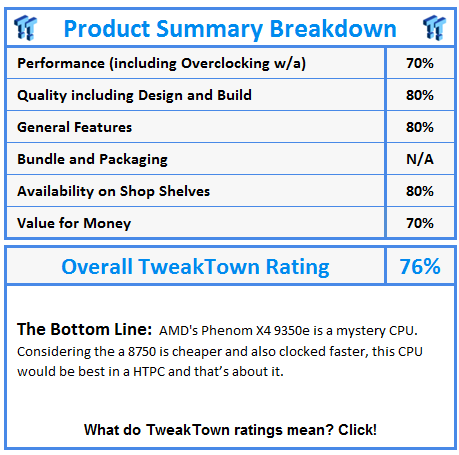 Product Summary Breakdown

| Performance (including Overclocking w/a) | 70% |
|---|---|
| Quality including Design and Build | 80% |
| General Features | 80% |
| Bundle and Packaging | N/A |
| Availability on Shop Shelves | 80% |
| Value for Money | 70% |

| Overall TweakTown Rating | 76% |
|---|---|

The Bottom Line: AMD's Phenom X4 9350e is a mystery CPU. Considering the a 8750 is cheaper and also clocked faster, this CPU would be best in a HTPC and that's about it.

What do TweakTown ratings mean? Click!